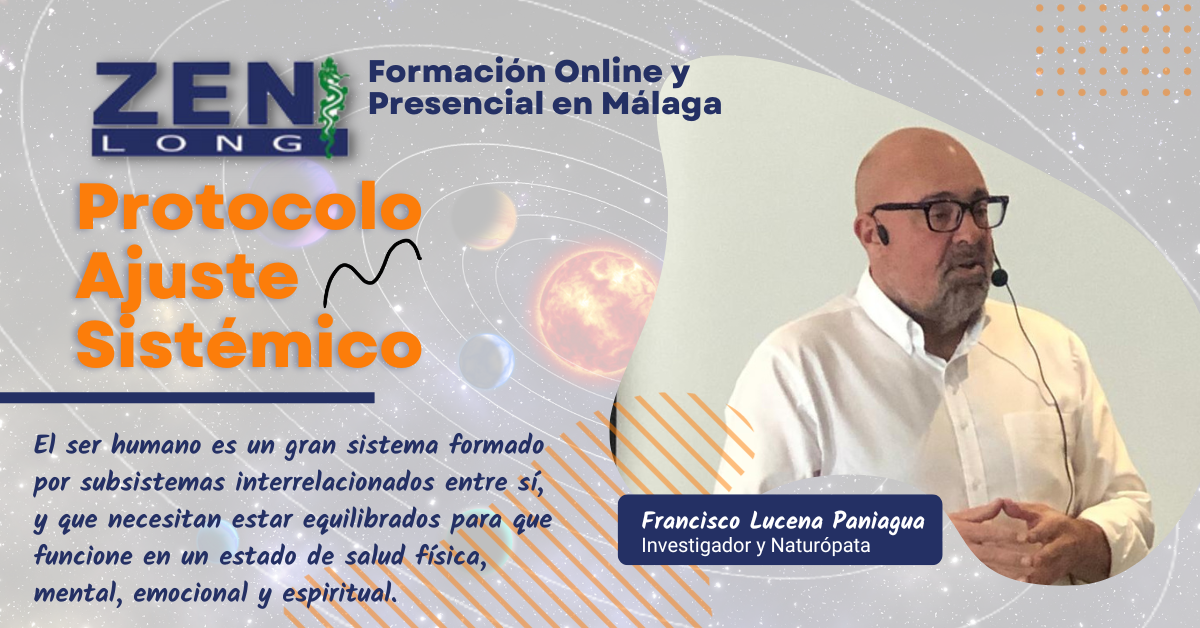 ZEN LONG

Formación Online y Presencial en Málaga

Protocolo Ajuste Sistémico

El ser humano es un gran sistema formado por subsistemas interrelacionados entre sí, y que necesitan estar equilibrados para que funcione en un estado de salud física, mental, emocional y espiritual.

Francisco Lucena Paniagua
Investigador y Naturópata